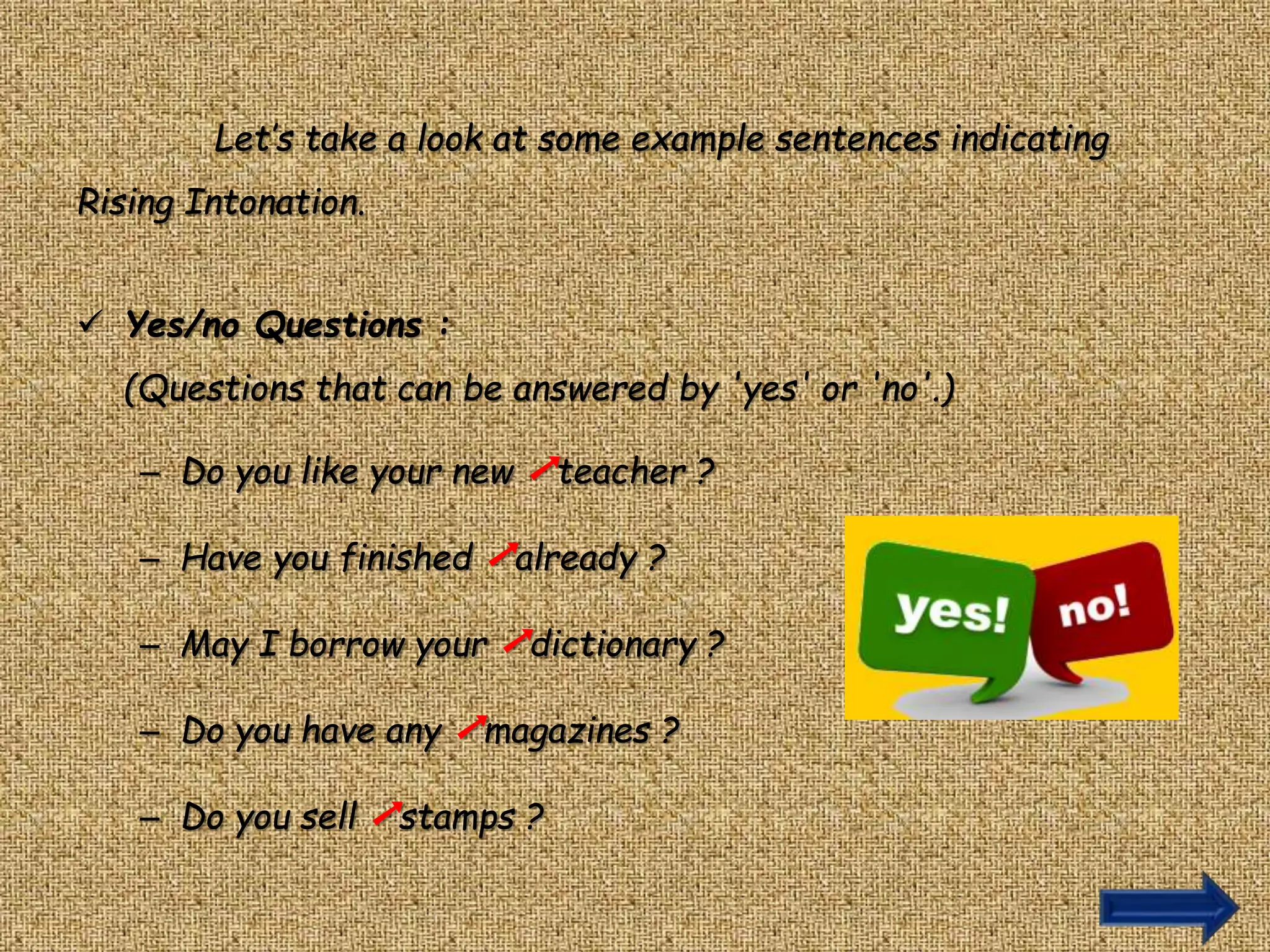 Let's take a look at some example sentences indicating Rising Intonation.

✓ Yes/no Questions :

(Questions that can be answered by 'yes' or 'no'.)

– Do you like your new ↗teacher ?

– Have you finished ↗already ?

– May I borrow your ↗dictionary ?

– Do you have any ↗magazines ?

– Do you sell ↗stamps ?

yes! no!